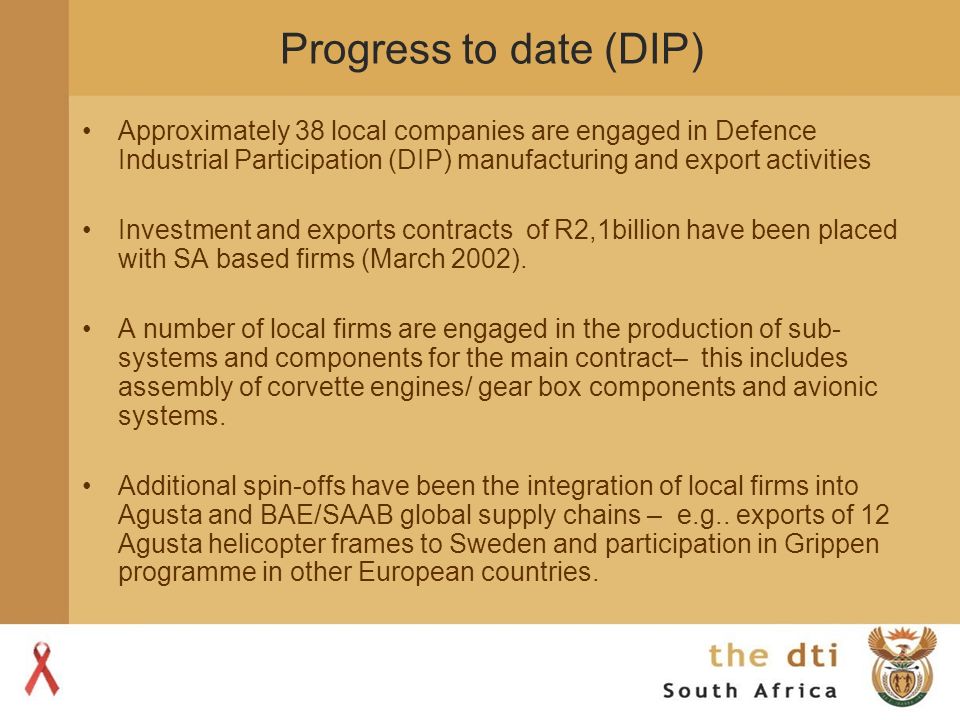 Progress to date (DIP)

• Approximately 38 local companies are engaged in Defence Industrial Participation (DIP) manufacturing and export activities

• Investment and exports contracts of R2,1billion have been placed with SA based firms (March 2002).

• A number of local firms are engaged in the production of sub-systems and components for the main contract– this includes assembly of corvette engines/ gear box components and avionic systems.

• Additional spin-offs have been the integration of local firms into Agusta and BAE/SAAB global supply chains – e.g.. exports of 12 Agusta helicopter frames to Sweden and participation in Grippen programme in other European countries.

the dti
South Africa